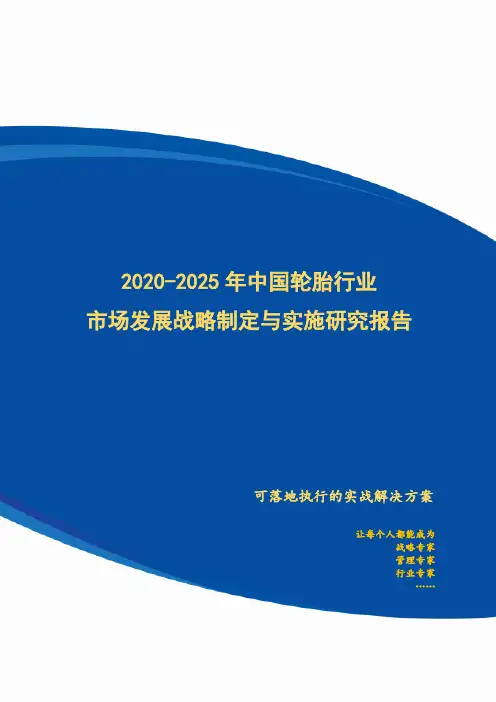 2020-2025 年中国轮胎行业
市场发展战略制定与实施研究报告

可落地执行的实战解决方案

让每个人都能成为
战略专家
管理专家
行业专家
……